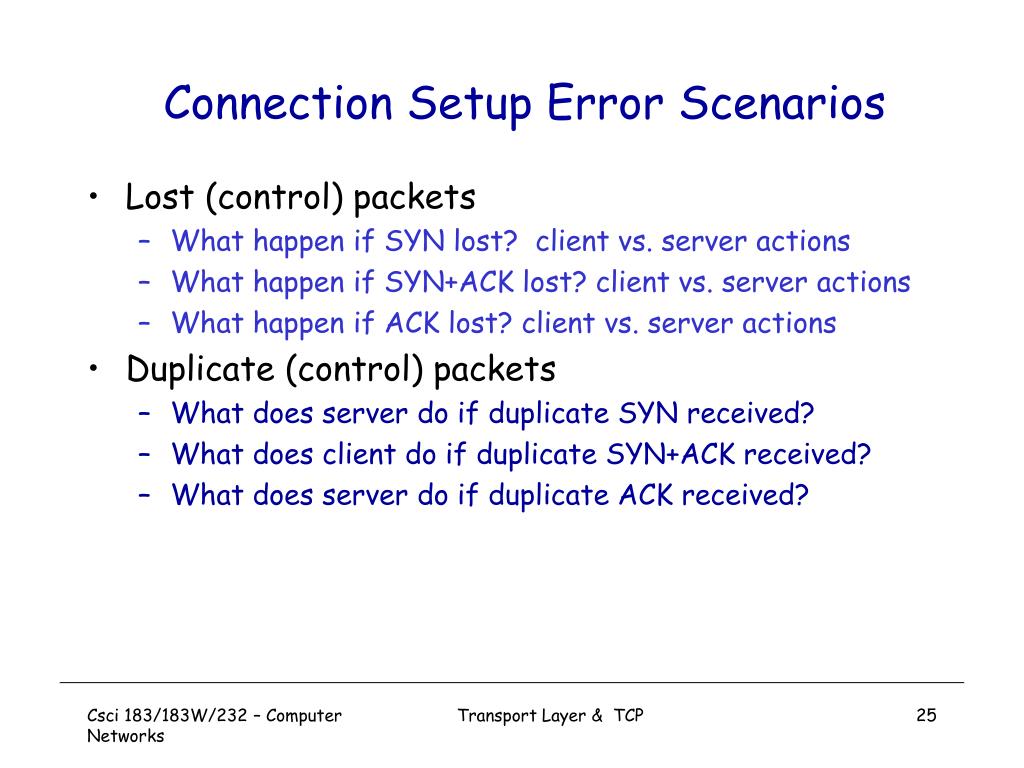 Connection Setup Error Scenarios

• Lost (control) packets
– What happen if SYN lost? client vs. server actions
– What happen if SYN+ACK lost? client vs. server actions
– What happen if ACK lost? client vs. server actions
• Duplicate (control) packets
– What does server do if duplicate SYN received?
– What does client do if duplicate SYN+ACK received?
– What does server do if duplicate ACK received?

Csci 183/183W/232 – Computer Networks

Transport Layer & TCP

25